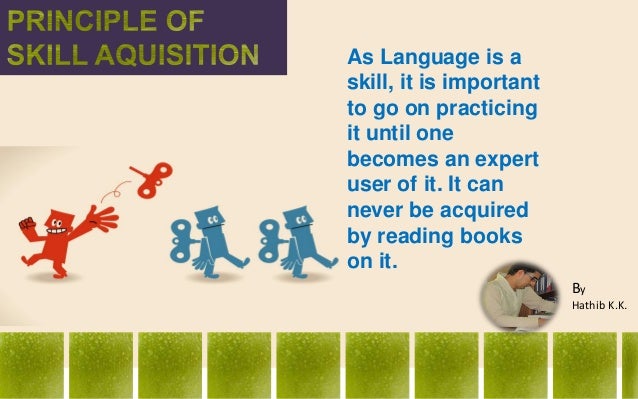 PRINCIPLE OF SKILL AQUISITION

As Language is a skill, it is important to go on practicing it until one becomes an expert user of it. It can never be acquired by reading books on it.

By
Hathib K.K.